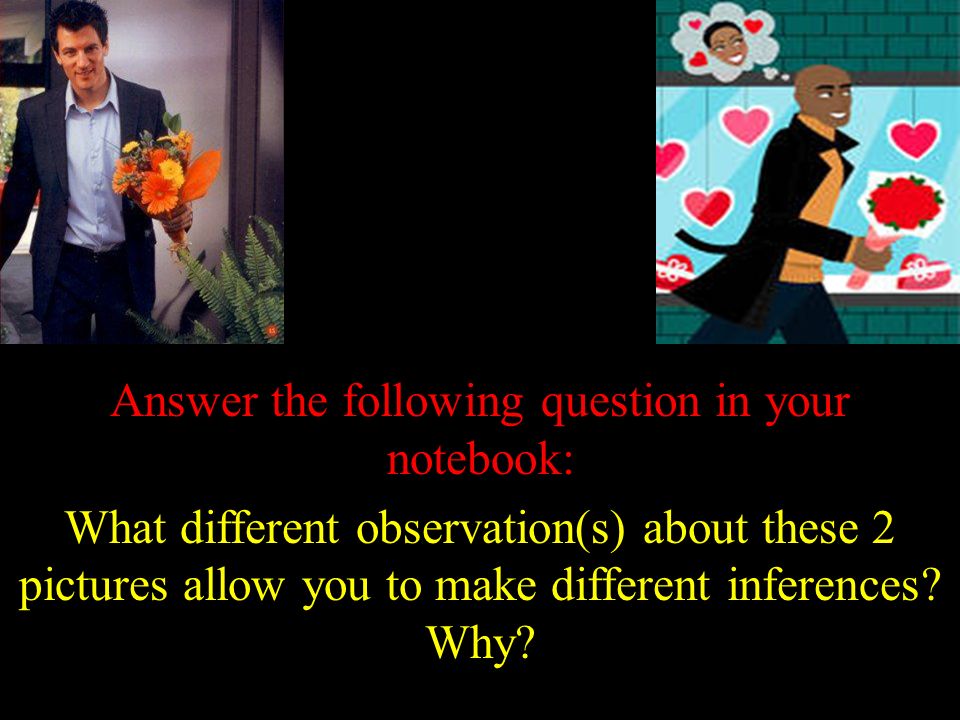 Answer the following question in your notebook:

What different observation(s) about these 2 pictures allow you to make different inferences? Why?